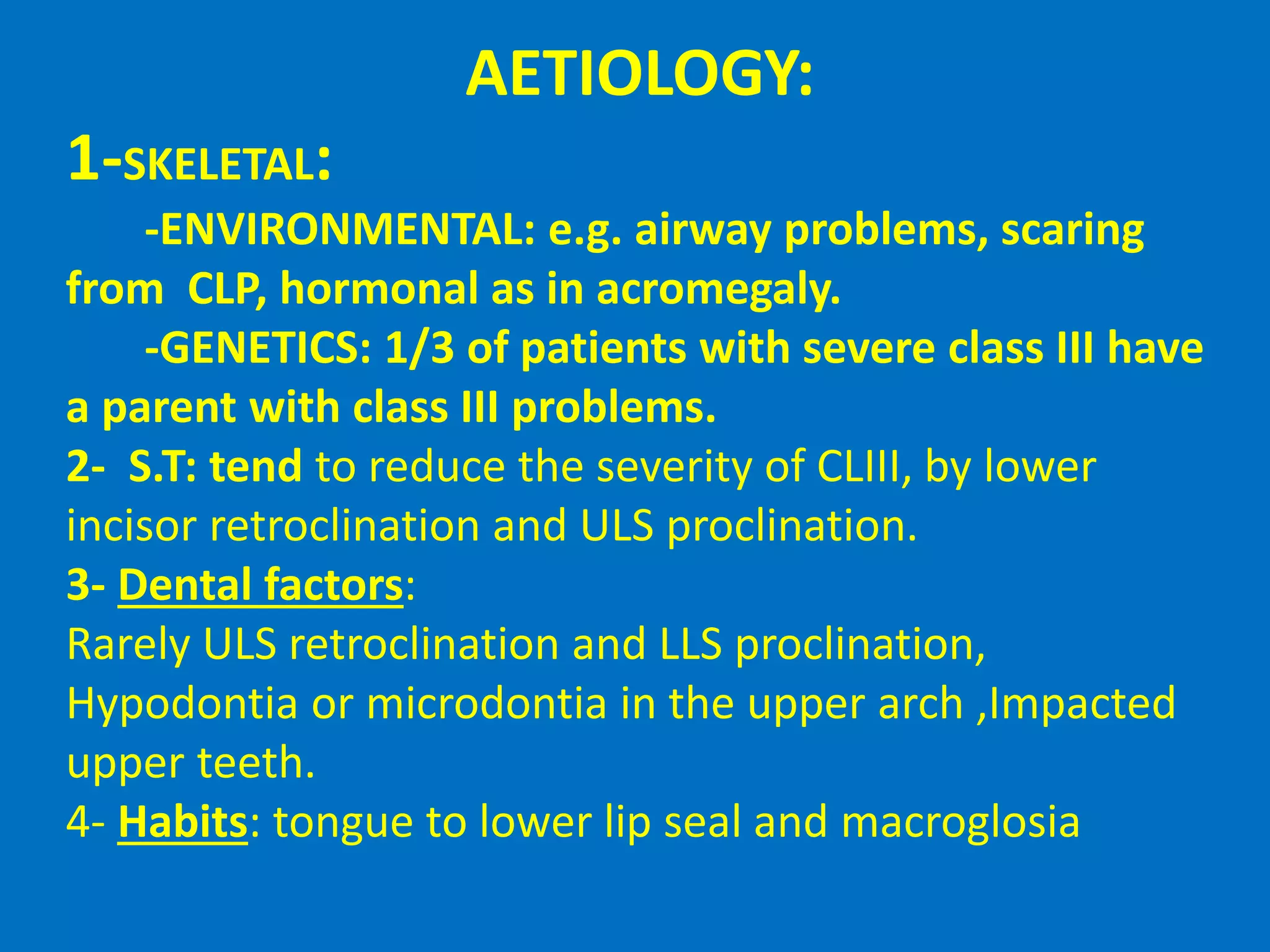 AETIOLOGY:

1-SKELETAL:

-ENVIRONMENTAL: e.g. airway problems, scaring from CLP, hormonal as in acromegaly.

-GENETICS: 1/3 of patients with severe class III have a parent with class III problems.

2- S.T: tend to reduce the severity of CLIII, by lower incisor retroclination and ULS proclination.

3- Dental factors:

Rarely ULS retroclination and LLS proclination, Hypodontia or microdontia in the upper arch ,Impacted upper teeth.

4- Habits: tongue to lower lip seal and macroglosia